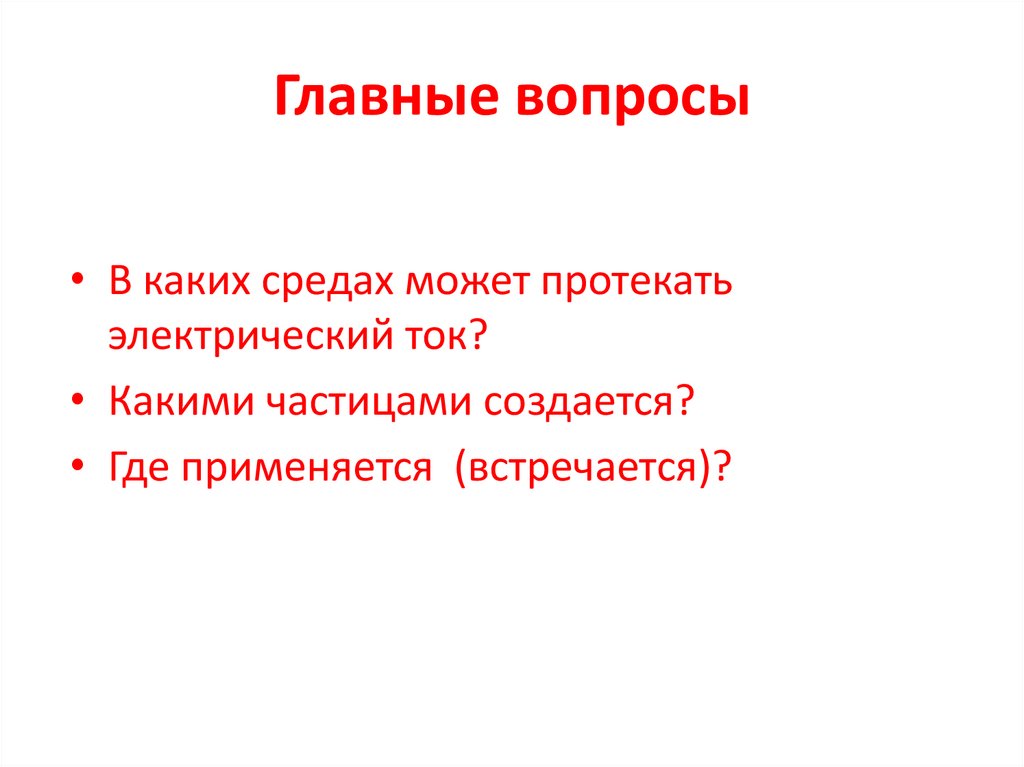 Главные вопросы

• В каких средах может протекать электрический ток?
• Какими частицами создается?
• Где применяется (встречается)?